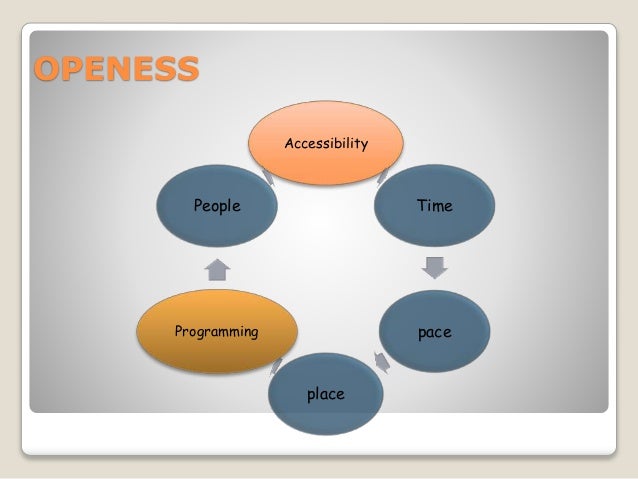 OPENESS

Accessibility

Time

pace

place

Programming

People